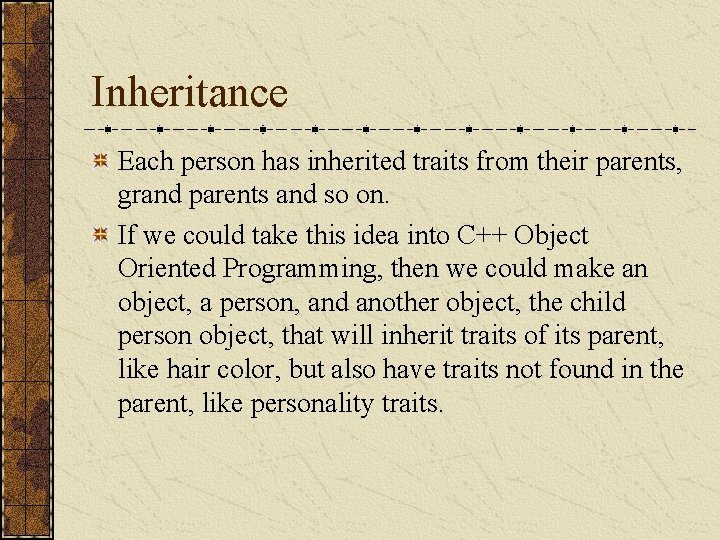 Inheritance

Each person has inherited traits from their parents, grand parents and so on.

If we could take this idea into C++ Object Oriented Programming, then we could make an object, a person, and another object, the child person object, that will inherit traits of its parent, like hair color, but also have traits not found in the parent, like personality traits.